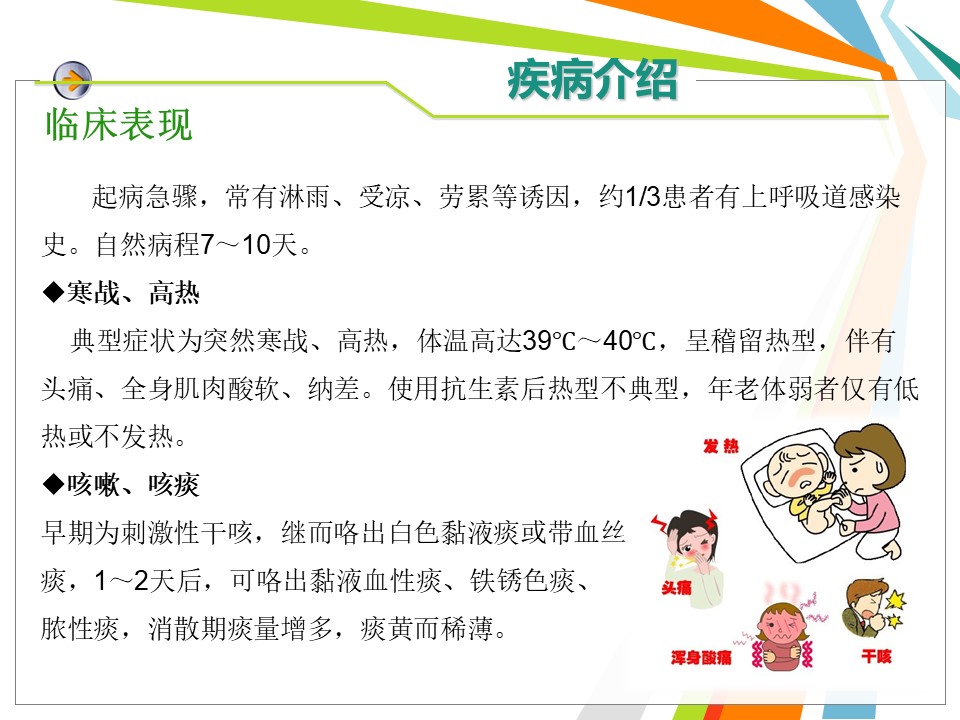 疾病介绍

临床表现

起病急骤，常有淋雨、受凉、劳累等诱因，约1/3患者有上呼吸道感染史。自然病程7～10天。

◆寒战、高热

典型症状为突然寒战、高热，体温高达39℃～40℃，呈稽留热型，伴有头痛、全身肌肉酸软、纳差。使用抗生素后热型不典型，年老体弱者仅有低热或不发热。

◆咳嗽、咳痰

早期为刺激性干咳，继而咯出白色黏液痰或带血丝痰，1～2天后，可咯出黏液血性痰、铁锈色痰、脓性痰，消散期痰量增多，痰黄而稀薄。

发热

头痛

浑身酸痛

干咳